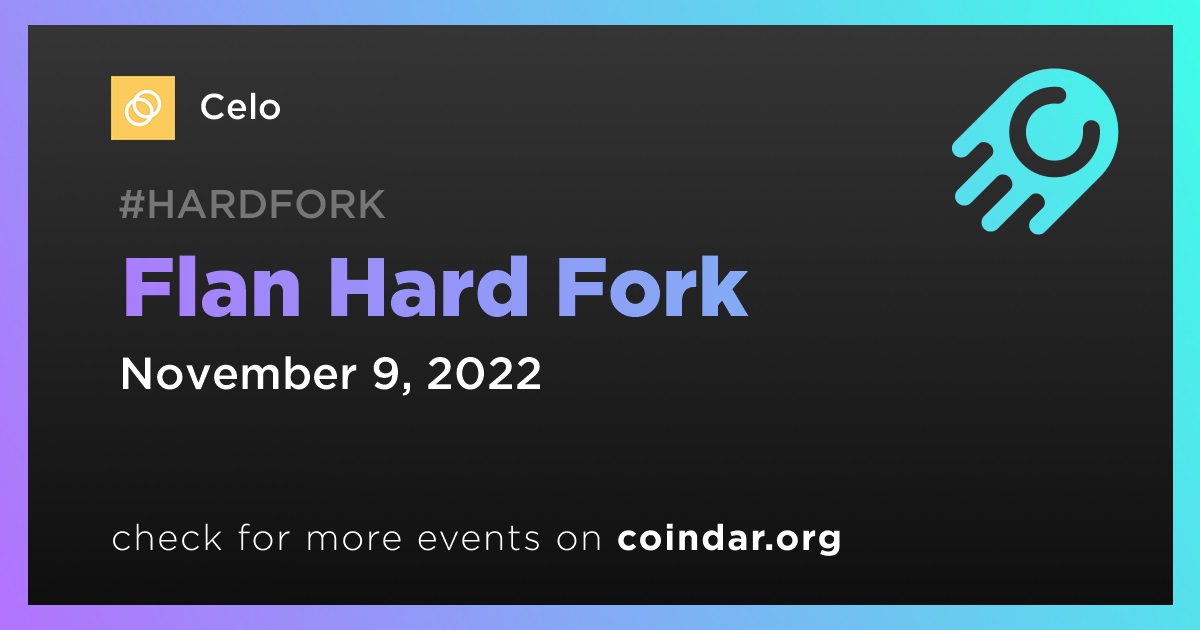 Celo

#HARDFORK

Flan Hard Fork

November 9, 2022

check for more events on coindar.org